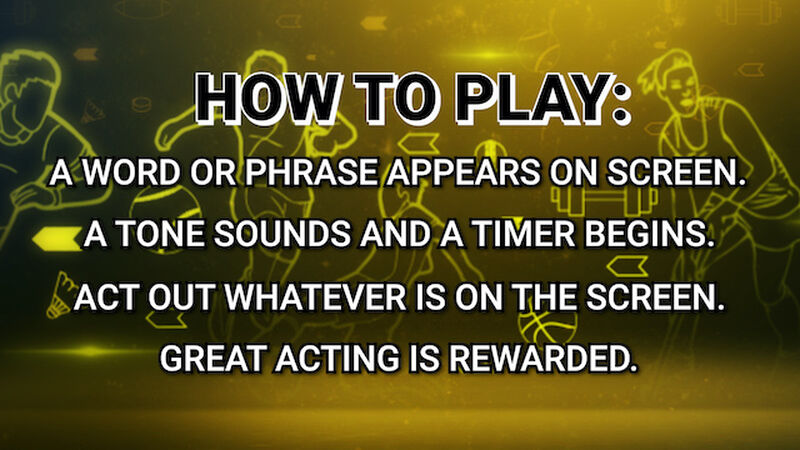 HOW TO PLAY:

A WORD OR PHRASE APPEARS ON SCREEN.

A TONE SOUNDS AND A TIMER BEGINS.

ACT OUT WHATEVER IS ON THE SCREEN.

GREAT ACTING IS REWARDED.